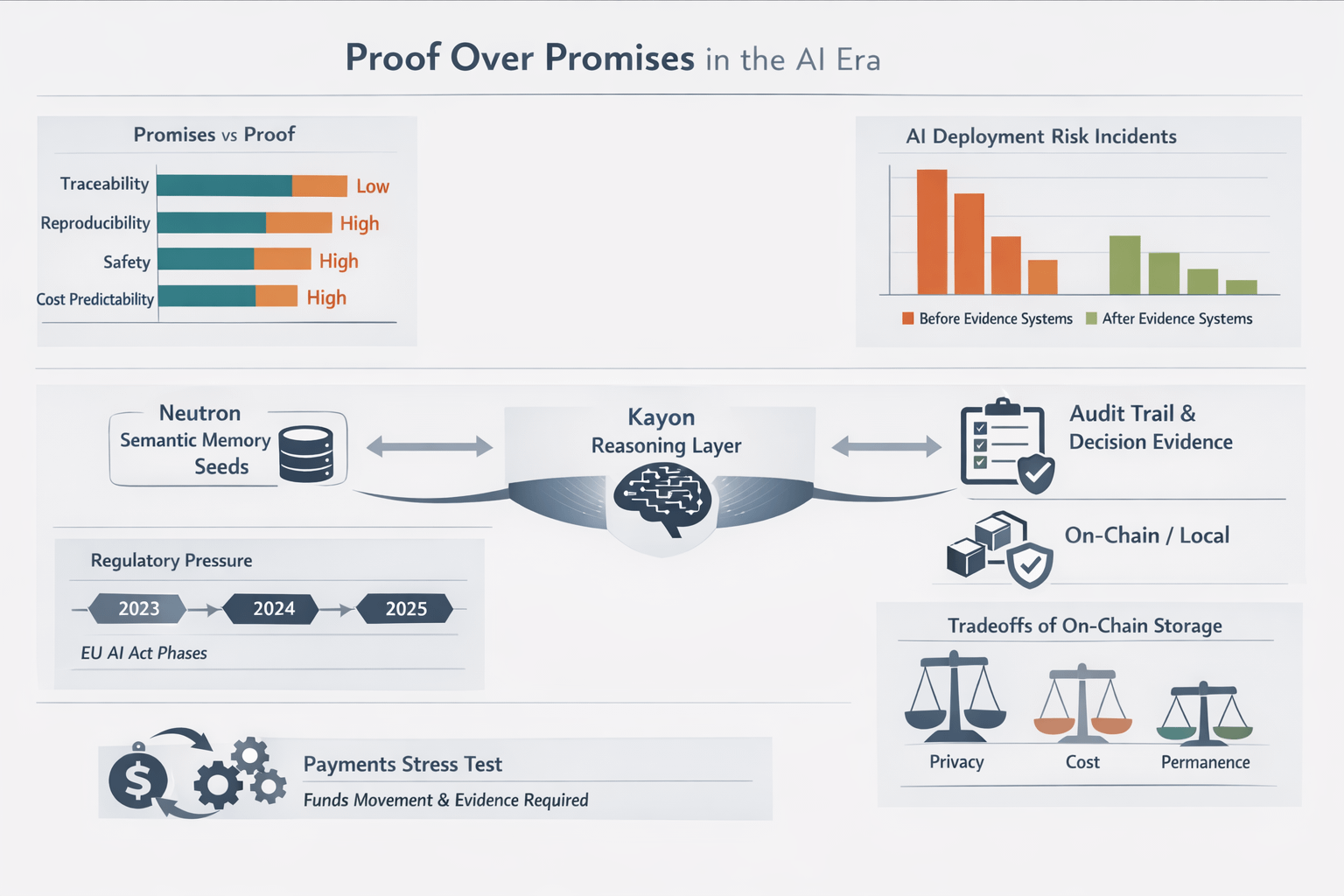 Proof Over Promises in the AI Era

Promises vs Proof

Traceability Low
Reproducibility High
Safety High
Cost Predictability High

AI Deployment Risk Incidents

Before Evidence Systems After Evidence Systems

Neutron
Semantic Memory
Seeds

Kayon
Reasoning Layer

Audit Trail &
Decision Evidence

On-Chain / Local

Regulatory Pressure

2023 2024 2025

EU AI Act Phases

Tradeoffs of On-Chain Storage

Privacy Cost Permanence

Payments Stress Test

Funds Movement & Evidence Required